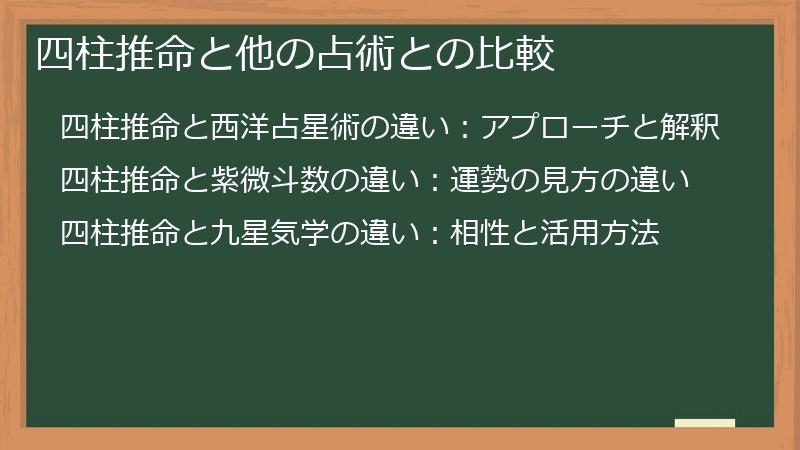 四柱推命と他の占術との比較

四柱推命と西洋占星術の違い：アプローチと解釈

四柱推命と紫微斗数の違い：運勢の見方の違い

四柱推命と九星気学の違い：相性と活用方法